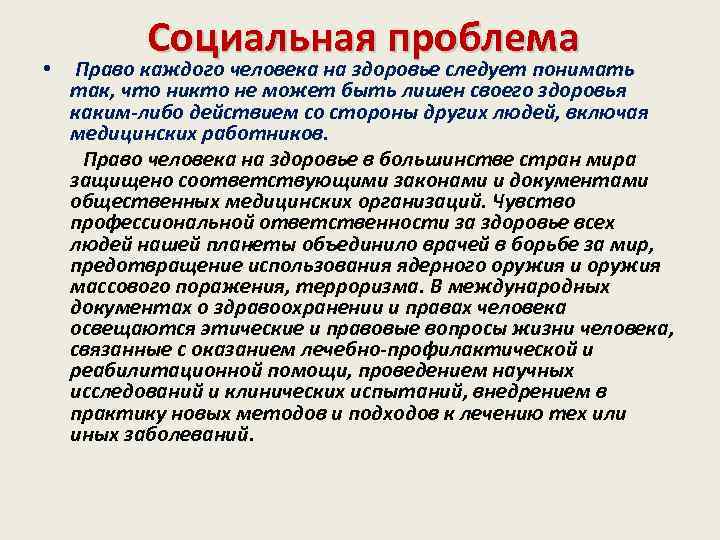 Социальная проблема

• Право каждого человека на здоровье следует понимать так, что никто не может быть лишен своего здоровья каким-либо действием со стороны других людей, включая медицинских работников.

Право человека на здоровье в большинстве стран мира защищено соответствующими законами и документами общественных медицинских организаций. Чувство профессиональной ответственности за здоровье всех людей нашей планеты объединило врачей в борьбе за мир, предотвращение использования ядерного оружия и оружия массового поражения, терроризма. В международных документах о здравоохранении и правах человека освещаются этические и правовые вопросы жизни человека, связанные с оказанием лечебно-профилактической и реабилитационной помощи, проведением научных исследований и клинических испытаний, внедрением в практику новых методов и подходов к лечению тех или иных заболеваний.